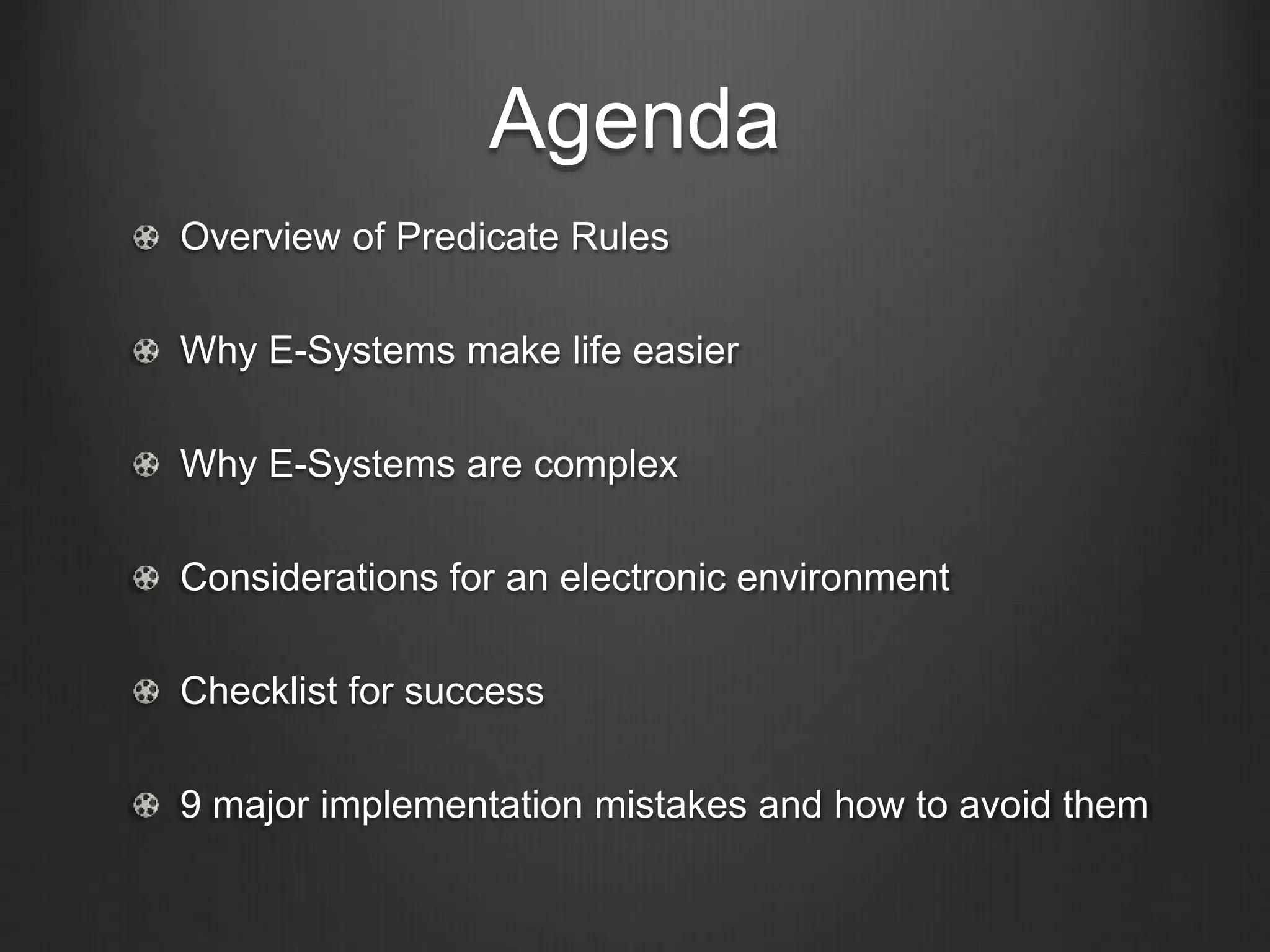 Agenda

Overview of Predicate Rules

Why E-Systems make life easier

Why E-Systems are complex

Considerations for an electronic environment

Checklist for success

9 major implementation mistakes and how to avoid them